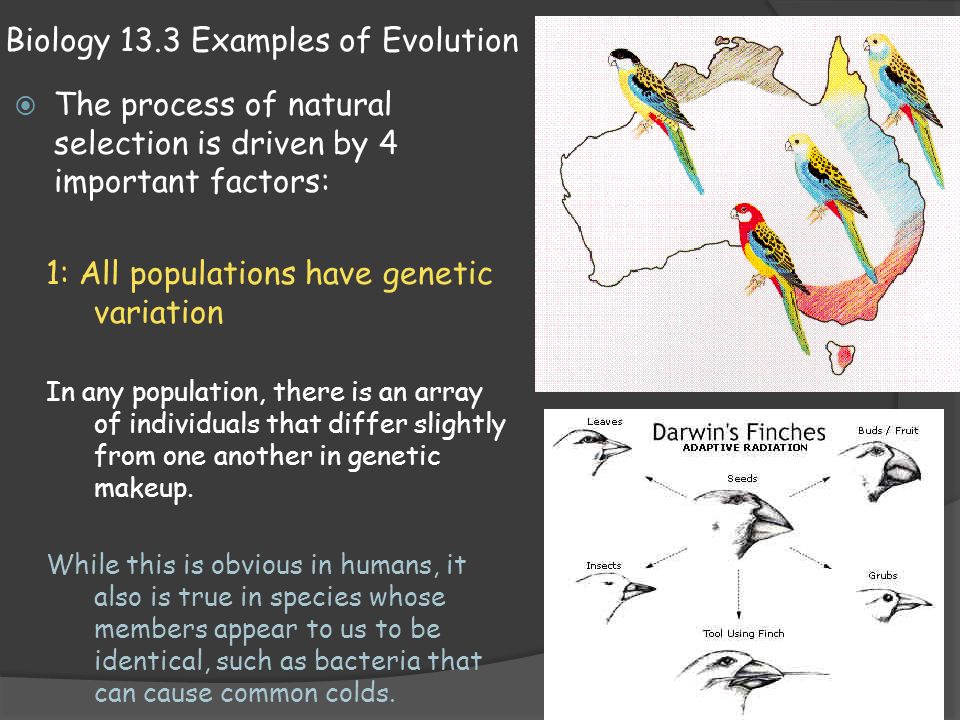 Biology 13.3 Examples of Evolution

The process of natural selection is driven by 4 important factors:

1: All populations have genetic variation

In any population, there is an array of individuals that differ slightly from one another in genetic makeup.

While this is obvious in humans, it also is true in species whose members appear to us to be identical, such as bacteria that can cause common colds.

Darwin's Finches
ADAPTIVE RADIATION

Leaves

Buds / Fruit

Seeds

Insects

Grubs

Tool Using Finch